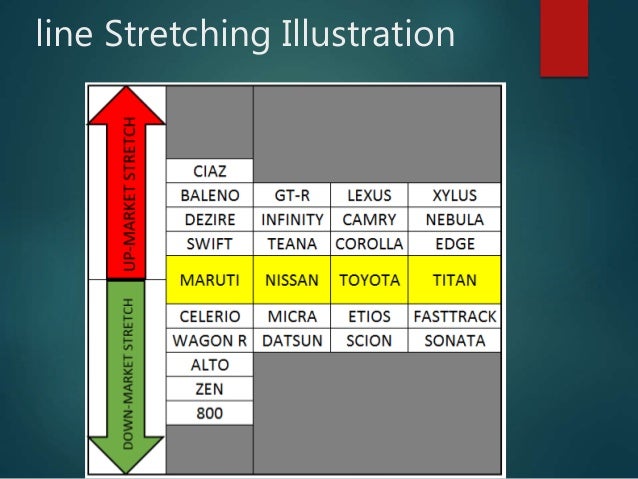 line Stretching Illustration

UP-MARKET STRETCH

DOWN-MARKET STRETCH

| | | | |
|---|---|---|---|
| CIAZ | | | |
| BALENO | GT-R | LEXUS | XYLUS |
| DEZIRE | INFINITY | CAMRY | NEBULA |
| SWIFT | TEANA | COROLLA | EDGE |
| MARUTI | NISSAN | TOYOTA | TITAN |
| CELERIO | MICRA | ETIOS | FASTTRACK |
| WAGON R | DATSUN | SCION | SONATA |
| ALTO | | | |
| ZEN | | | |
| 800 | | | |